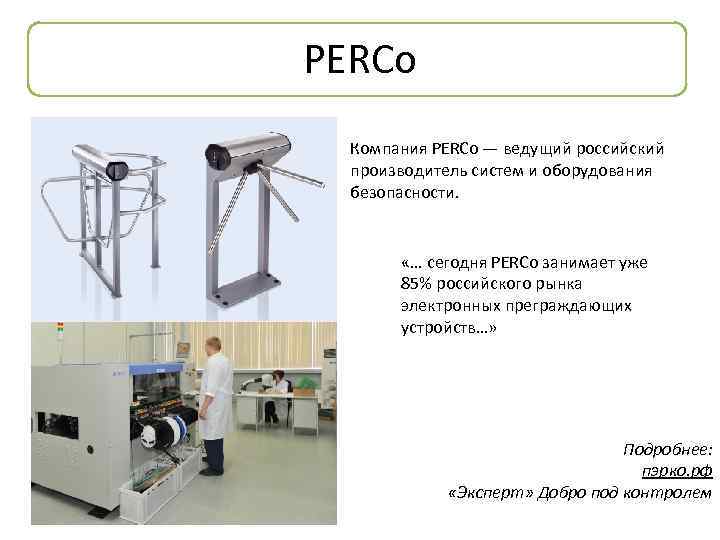 PERCo

Компания PERCo — ведущий российский производитель систем и оборудования безопасности.

«… сегодня PERCo занимает уже 85% российского рынка электронных преграждающих устройств…»

Подробнее:
пэрко.рф
«Эксперт» Добро под контролем